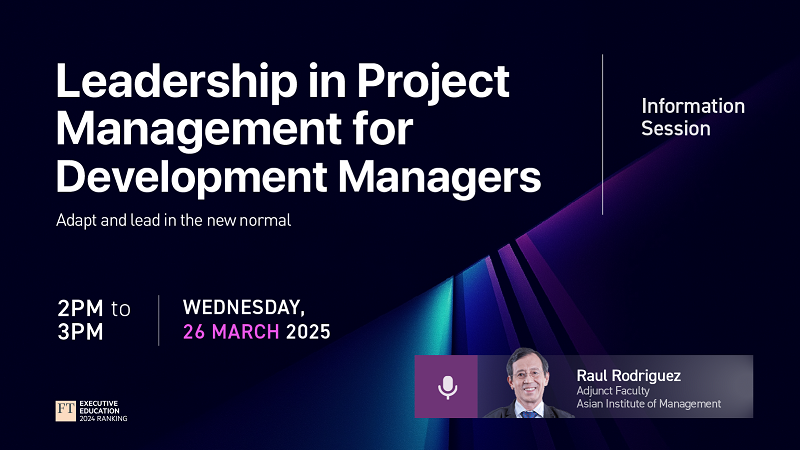 Leadership in Project Management for Development Managers

Adapt and lead in the new normal

Information Session

2PM to 3PM

WEDNESDAY, 26 MARCH 2025

Raul Rodriguez
Adjunct Faculty
Asian Institute of Management

FT EXECUTIVE EDUCATION 2024 RANKING